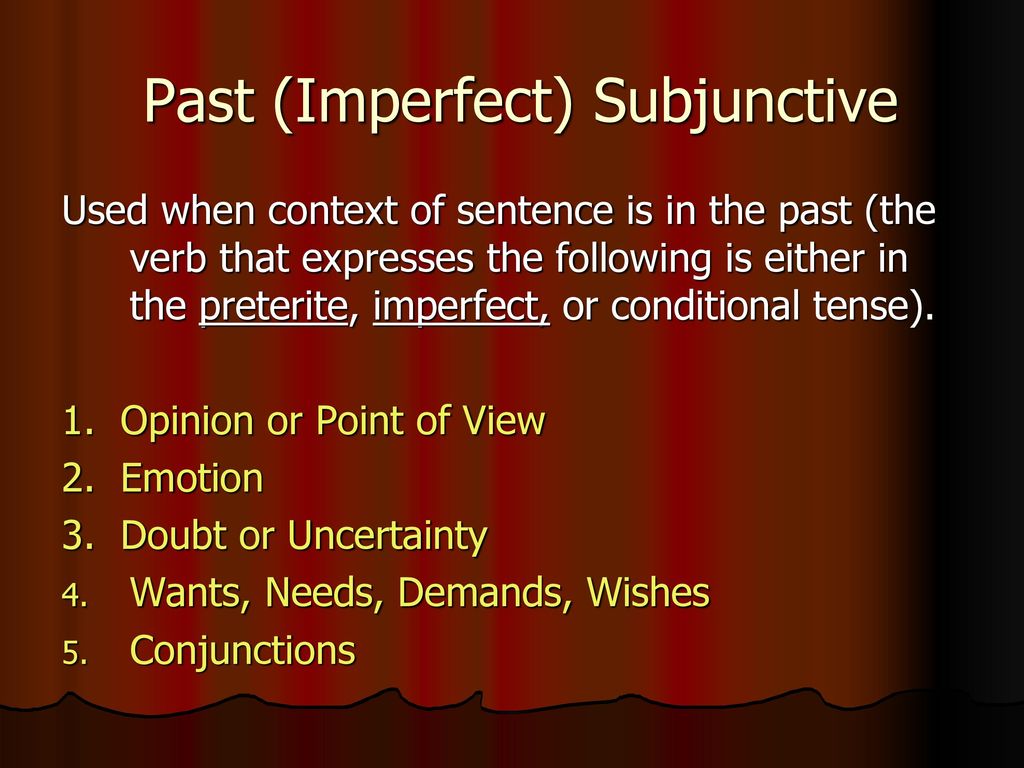 Past (Imperfect) Subjunctive

Used when context of sentence is in the past (the verb that expresses the following is either in the preterite, imperfect, or conditional tense).

1. Opinion or Point of View
2. Emotion
3. Doubt or Uncertainty
4. Wants, Needs, Demands, Wishes
5. Conjunctions